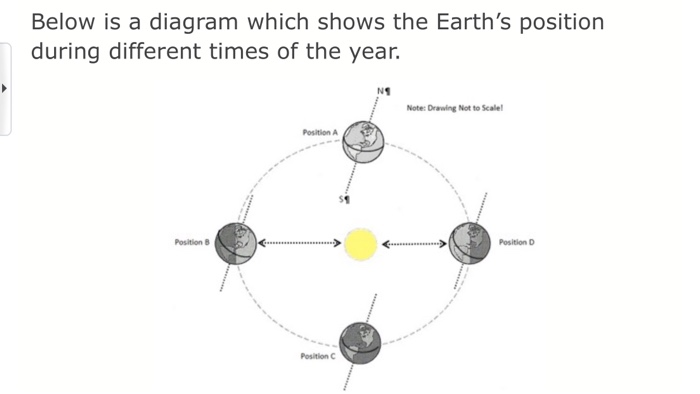 Below is a diagram which shows the Earth's position during different times of the year.

N¶

Note: Drawing Not to Scale!

Position A

S¶

Position B

Position D

Position C